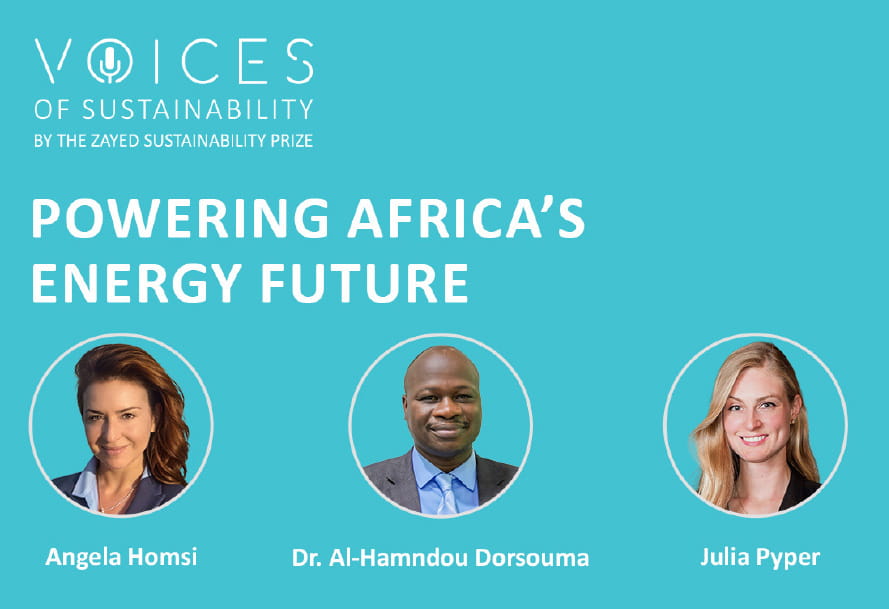 VOICES
OF SUSTAINABILITY
BY THE ZAYED SUSTAINABILITY PRIZE

POWERING AFRICA'S ENERGY FUTURE

Angela Homsi

Dr. Al-Hamndou Dorsouma

Julia Pyper